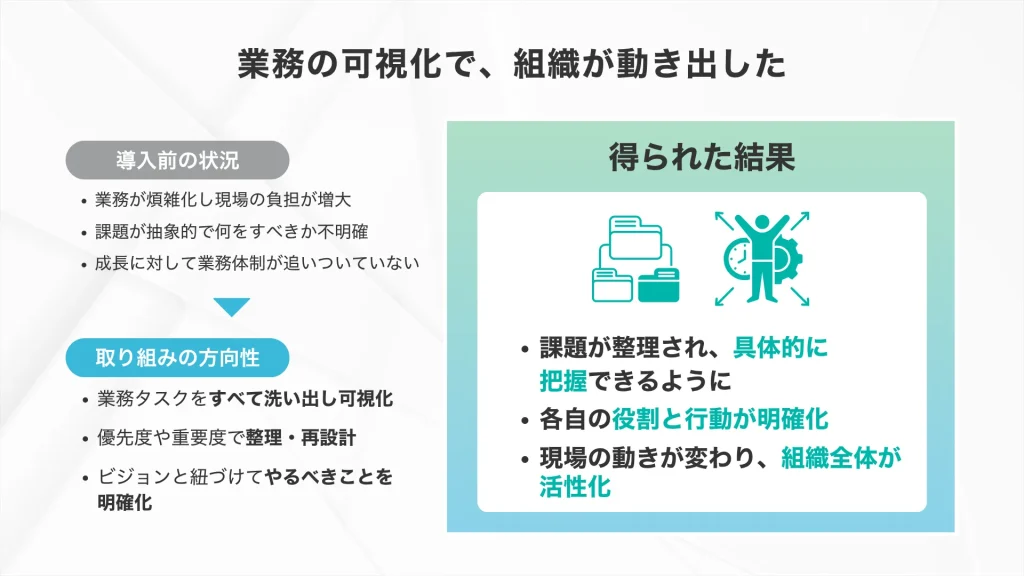 業務の可視化で、組織が動き出した

導入前の状況

• 業務が煩雑化し現場の負担が増大
• 課題が抽象的で何をすべきか不明確
• 成長に対して業務体制が追いついていない

取り組みの方向性

• 業務タスクをすべて洗い出し可視化
• 優先度や重要度で整理・再設計
• ビジョンと紐づけてやるべきことを明確化

得られた結果

• 課題が整理され、具体的に把握できるように
• 各自の役割と行動が明確化
• 現場の動きが変わり、組織全体が活性化